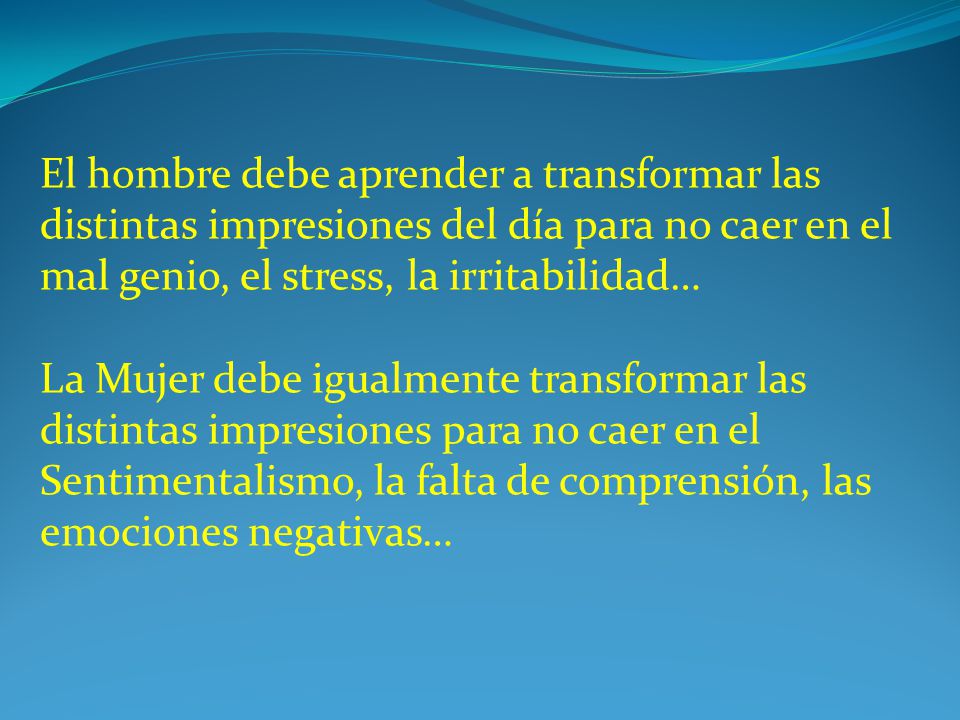 El hombre debe aprender a transformar las distintas impresiones del día para no caer en el mal genio, el stress, la irritabilidad…

La Mujer debe igualmente transformar las distintas impresiones para no caer en el Sentimentalismo, la falta de comprensión, las emociones negativas…